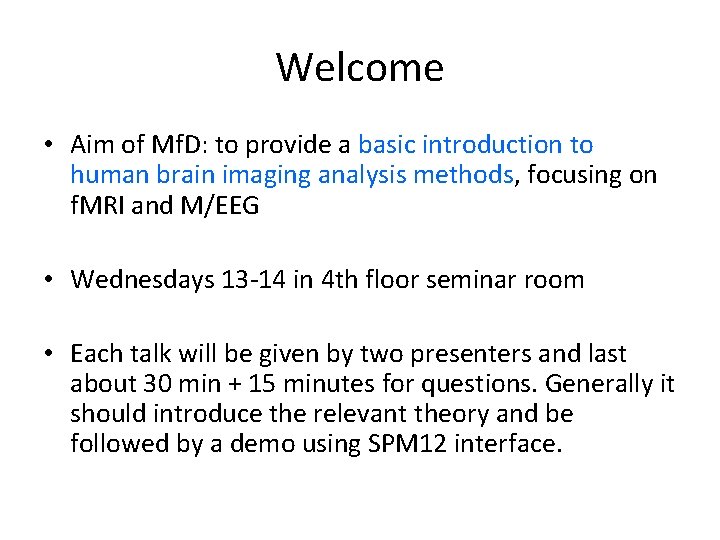 Welcome

• Aim of MfD: to provide a basic introduction to human brain imaging analysis methods, focusing on fMRI and M/EEG

• Wednesdays 13-14 in 4th floor seminar room

• Each talk will be given by two presenters and last about 30 min + 15 minutes for questions. Generally it should introduce the relevant theory and be followed by a demo using SPM12 interface.